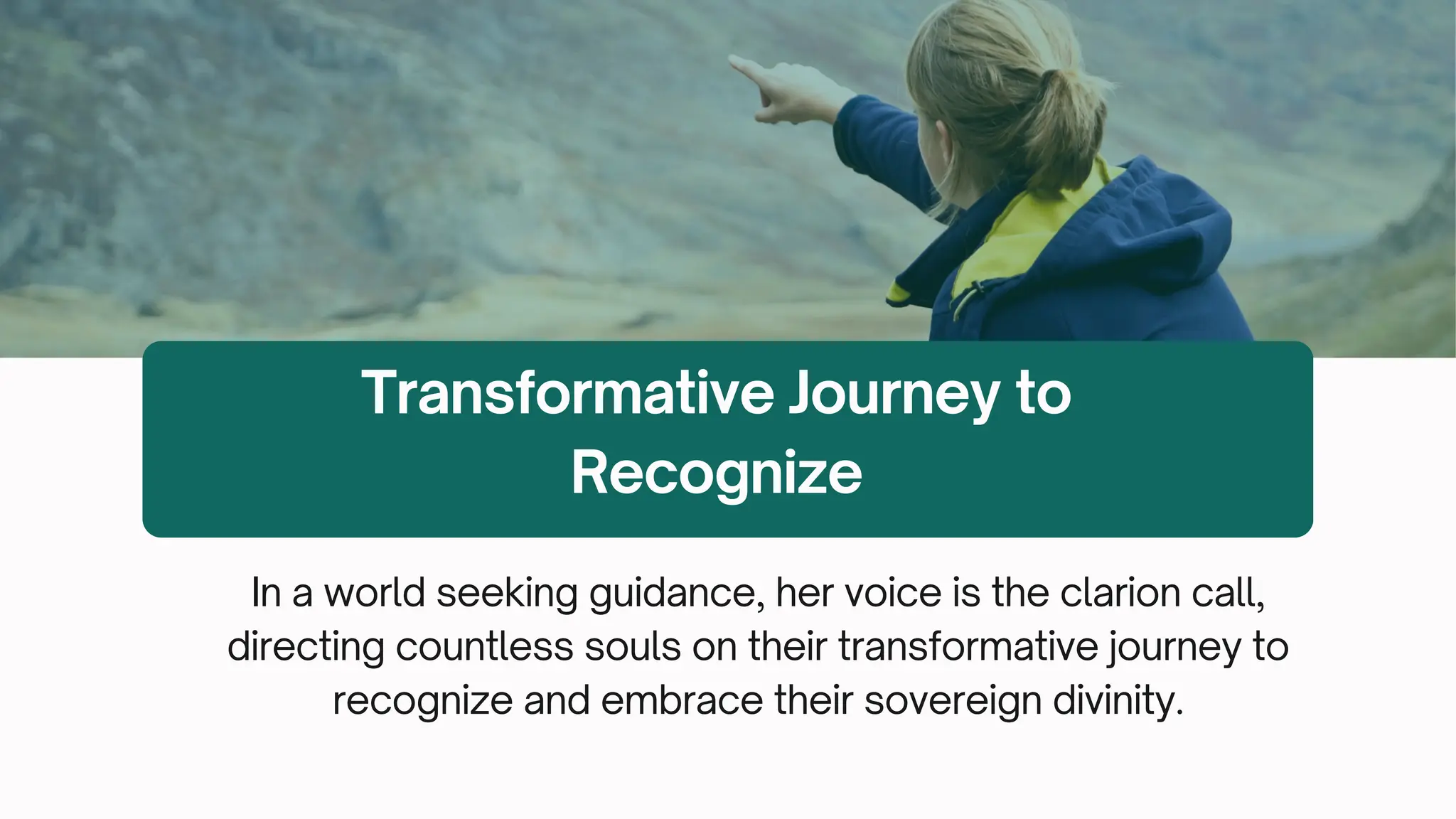 Transformative Journey to Recognize

In a world seeking guidance, her voice is the clarion call, directing countless souls on their transformative journey to recognize and embrace their sovereign divinity.